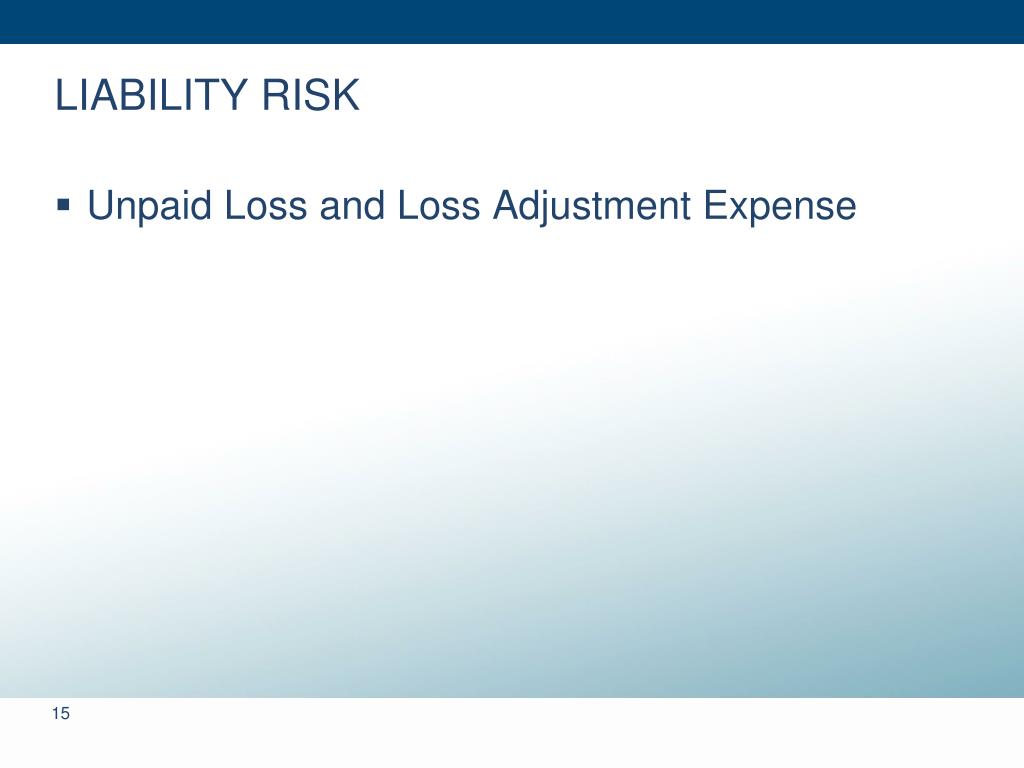 LIABILITY RISK

▪ Unpaid Loss and Loss Adjustment Expense

15